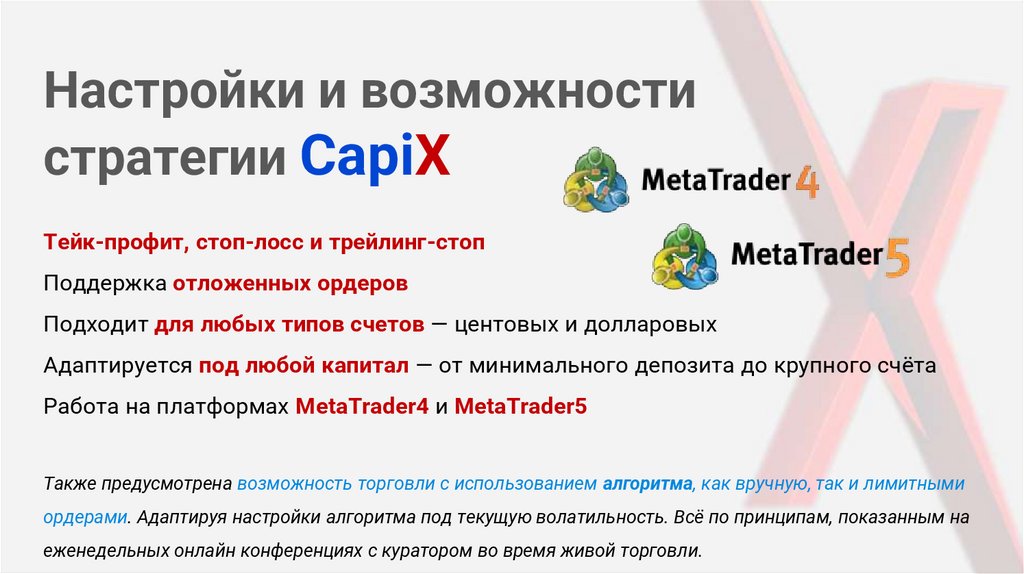 Настройки и возможности стратегии CapiX

MetaTrader 4

MetaTrader 5

Тейк-профит, стоп-лосс и трейлинг-стоп

Поддержка отложенных ордеров

Подходит для любых типов счетов — центовых и долларовых

Адаптируется под любой капитал — от минимального депозита до крупного счёта

Работа на платформах MetaTrader4 и MetaTrader5

Также предусмотрена возможность торговли с использованием алгоритма, как вручную, так и лимитными ордерами. Адаптируя настройки алгоритма под текущую волатильность. Всё по принципам, показанным на еженедельных онлайн конференциях с куратором во время живой торговли.